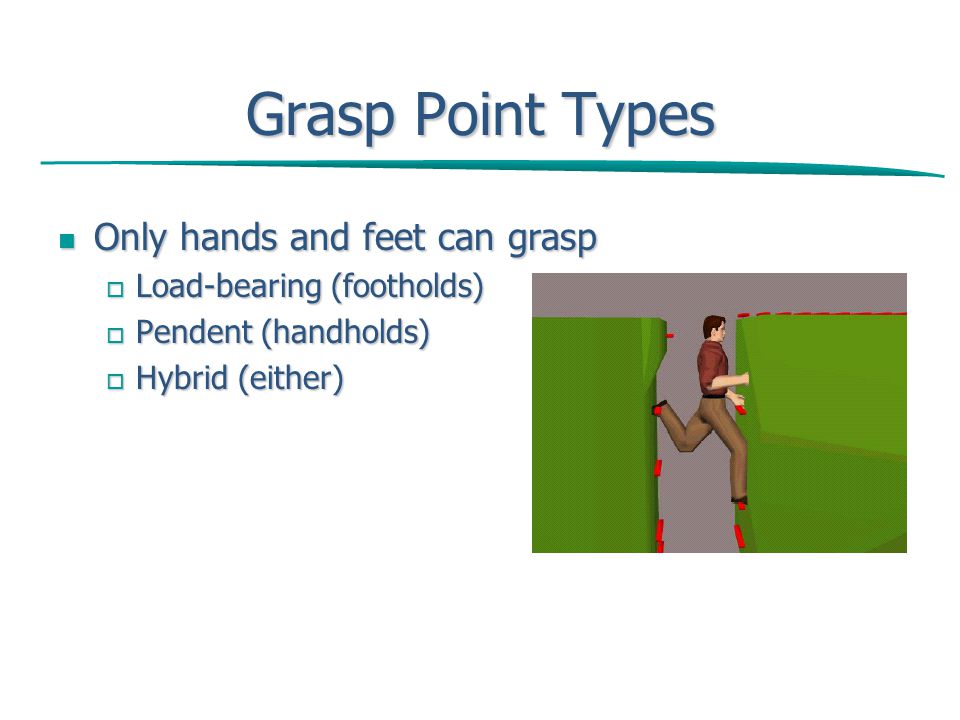 Grasp Point Types

Only hands and feet can grasp

Load-bearing (footholds)

Pendent (handholds)

Hybrid (either)